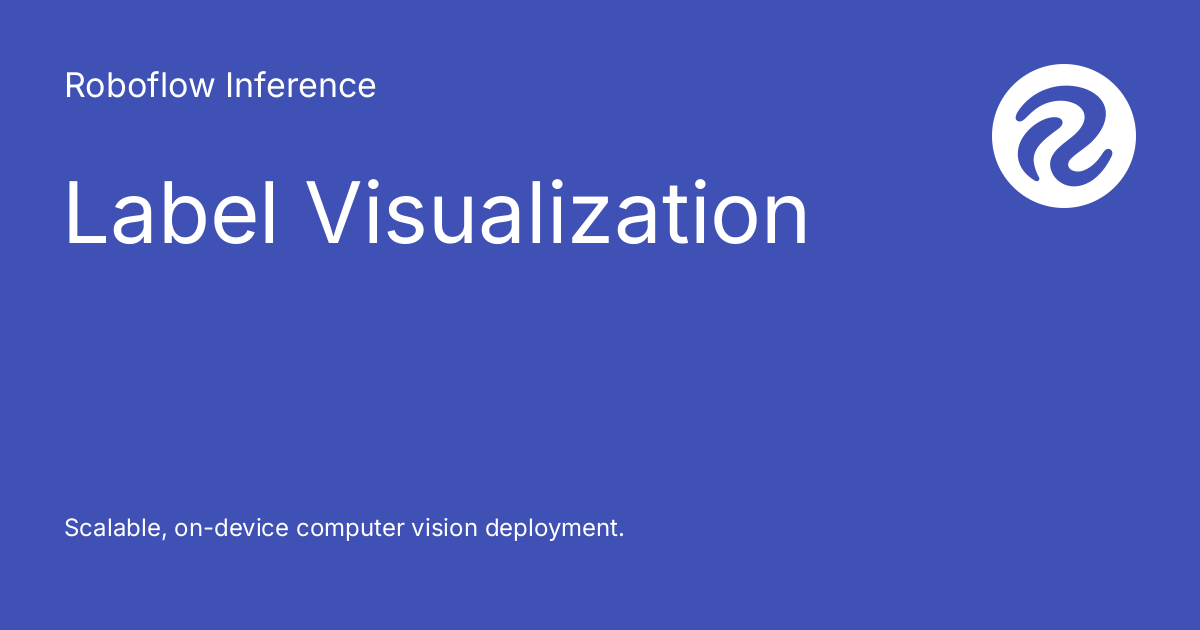 Roboflow Inference

Label Visualization

Scalable, on-device computer vision deployment.